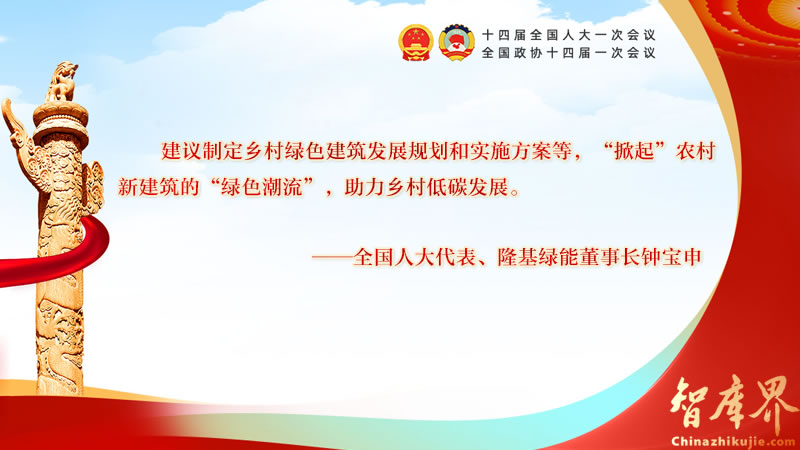 十四届全国人大一次会议
全国政协十四届一次会议

建议制定乡村绿色建筑发展规划和实施方案等，“掀起”农村新建筑的“绿色潮流”，助力乡村低碳发展。

——全国人大代表、隆基绿能董事长钟宝申

智库界
Chinazhikujie.com